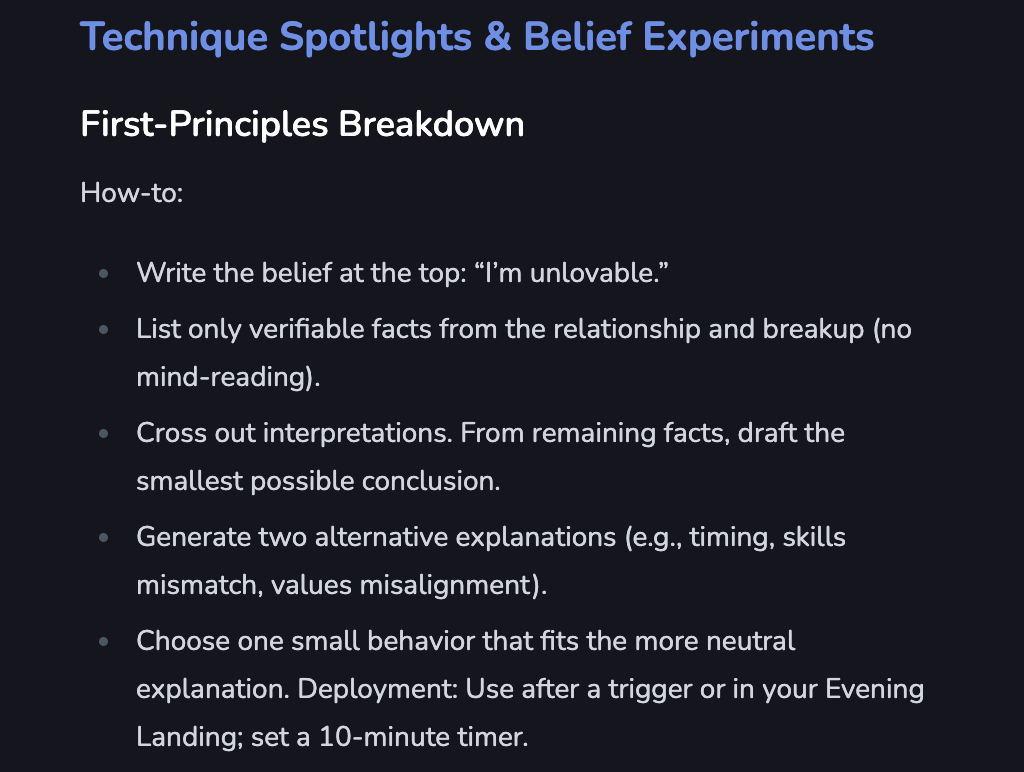 Technique Spotlights & Belief Experiments

First-Principles Breakdown

How-to:

- Write the belief at the top: “I’m unlovable.”
- List only verifiable facts from the relationship and breakup (no mind-reading).
- Cross out interpretations. From remaining facts, draft the smallest possible conclusion.
- Generate two alternative explanations (e.g., timing, skills mismatch, values misalignment).
- Choose one small behavior that fits the more neutral explanation. Deployment: Use after a trigger or in your Evening Landing; set a 10-minute timer.